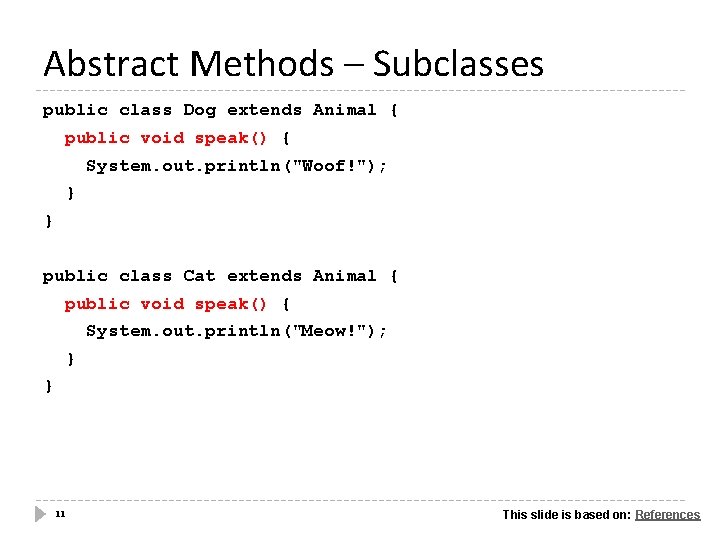 Abstract Methods – Subclasses

public class Dog extends Animal {
  public void speak() {
    System.out.println("Woof!");
  }
}

public class Cat extends Animal {
  public void speak() {
    System.out.println("Meow!");
  }
}

11

This slide is based on: References